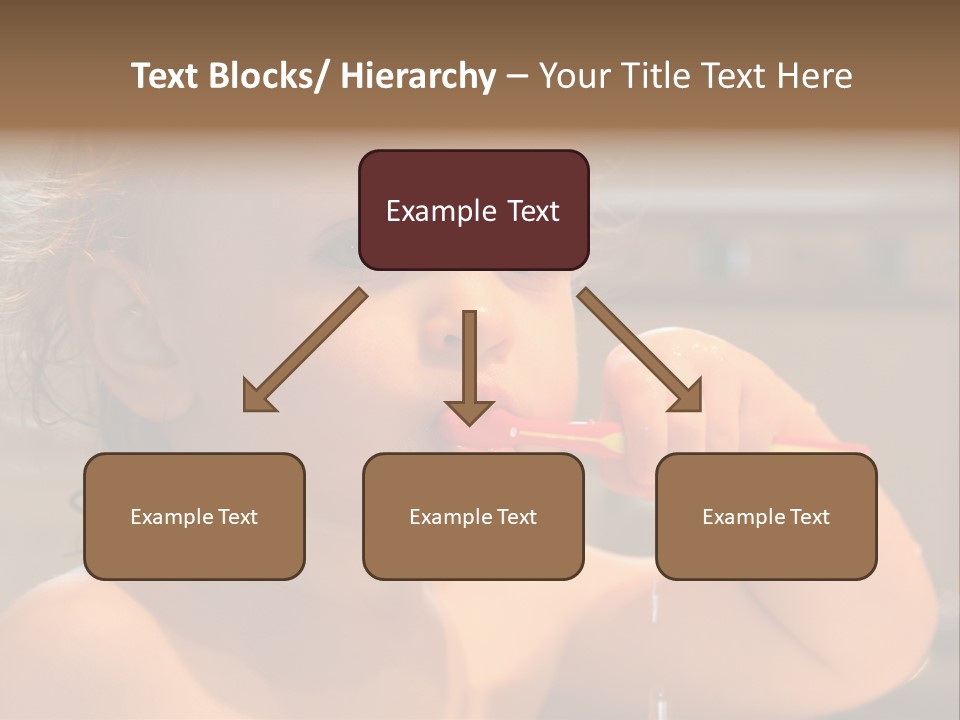 Text Blocks/ Hierarchy – Your Title Text Here

Example Text

Example Text

Example Text

Example Text